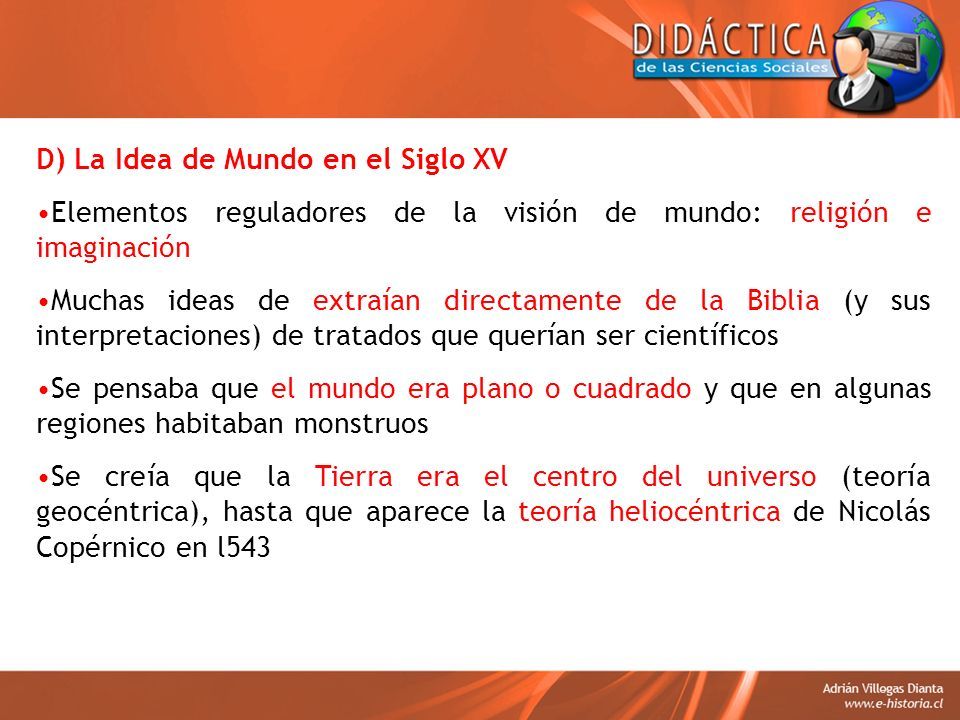 DIDÁCTICA
de las Ciencias Sociales

D) La Idea de Mundo en el Siglo XV

•Elementos reguladores de la visión de mundo: religión e imaginación

•Muchas ideas de extraían directamente de la Biblia (y sus interpretaciones) de tratados que querían ser científicos

•Se pensaba que el mundo era plano o cuadrado y que en algunas regiones habitaban monstruos

•Se creía que la Tierra era el centro del universo (teoría geocéntrica), hasta que aparece la teoría heliocéntrica de Nicolás Copérnico en l543

Adrián Villegas Dianta
www.e-historia.cl